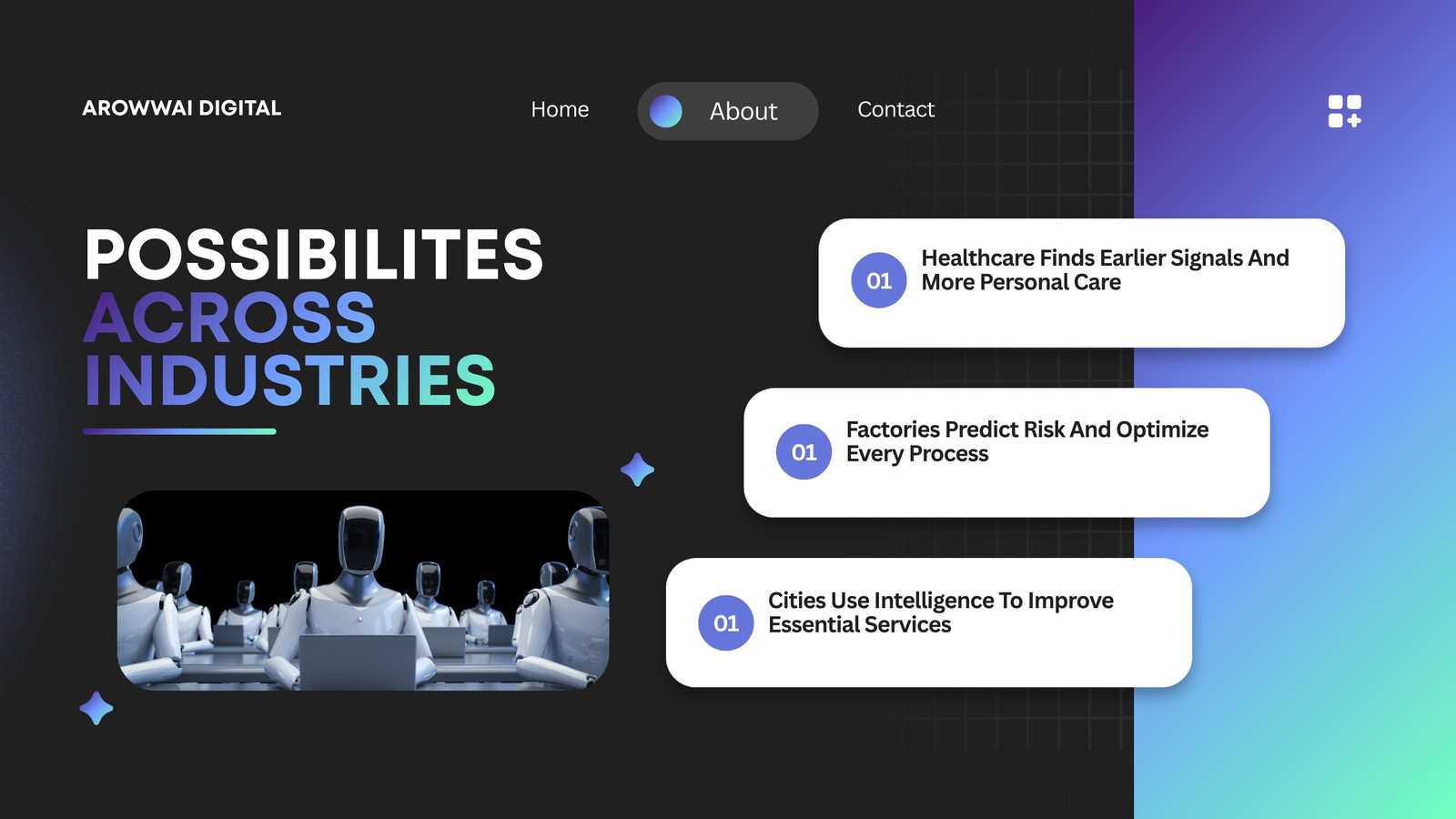 AROWWAI DIGITAL

Home

About

Contact

POSSIBILITES
ACROSS
INDUSTRIES

01
Healthcare Finds Earlier Signals And More Personal Care

01
Factories Predict Risk And Optimize Every Process

01
Cities Use Intelligence To Improve Essential Services